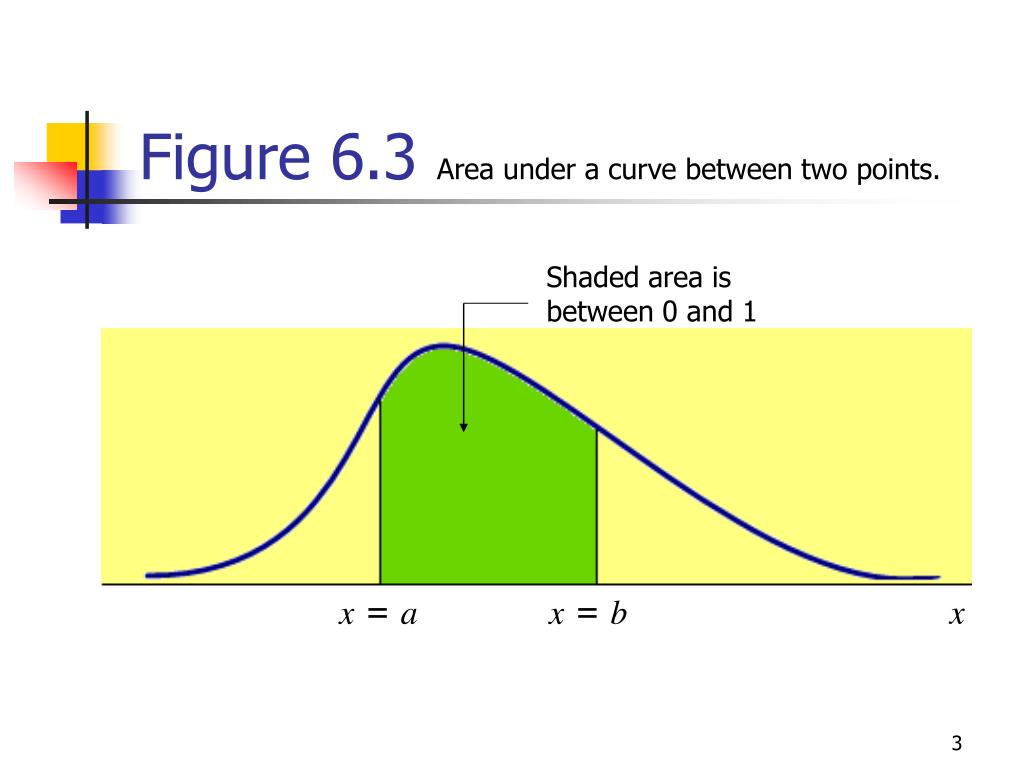 Figure 6.3 Area under a curve between two points.

Shaded area is between 0 and 1

$x = a$ $x = b$ $x$

3